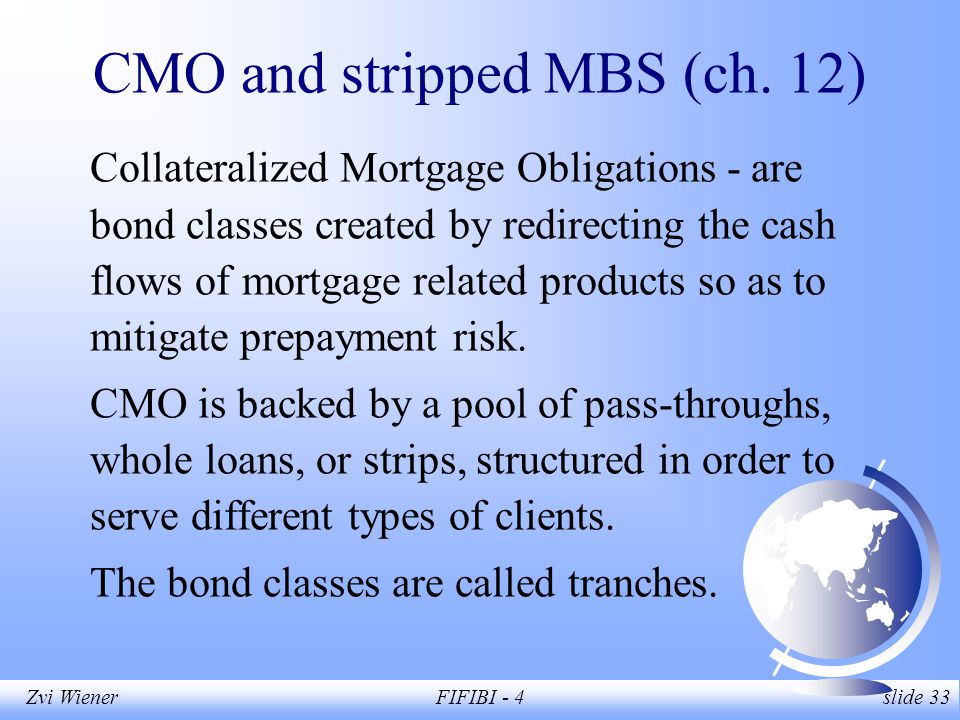 CMO and stripped MBS (ch. 12)

Collateralized Mortgage Obligations - are bond classes created by redirecting the cash flows of mortgage related products so as to mitigate prepayment risk.

CMO is backed by a pool of pass-throughs, whole loans, or strips, structured in order to serve different types of clients.

The bond classes are called tranches.

Zvi Wiener FIFIBI - 4 slide 33